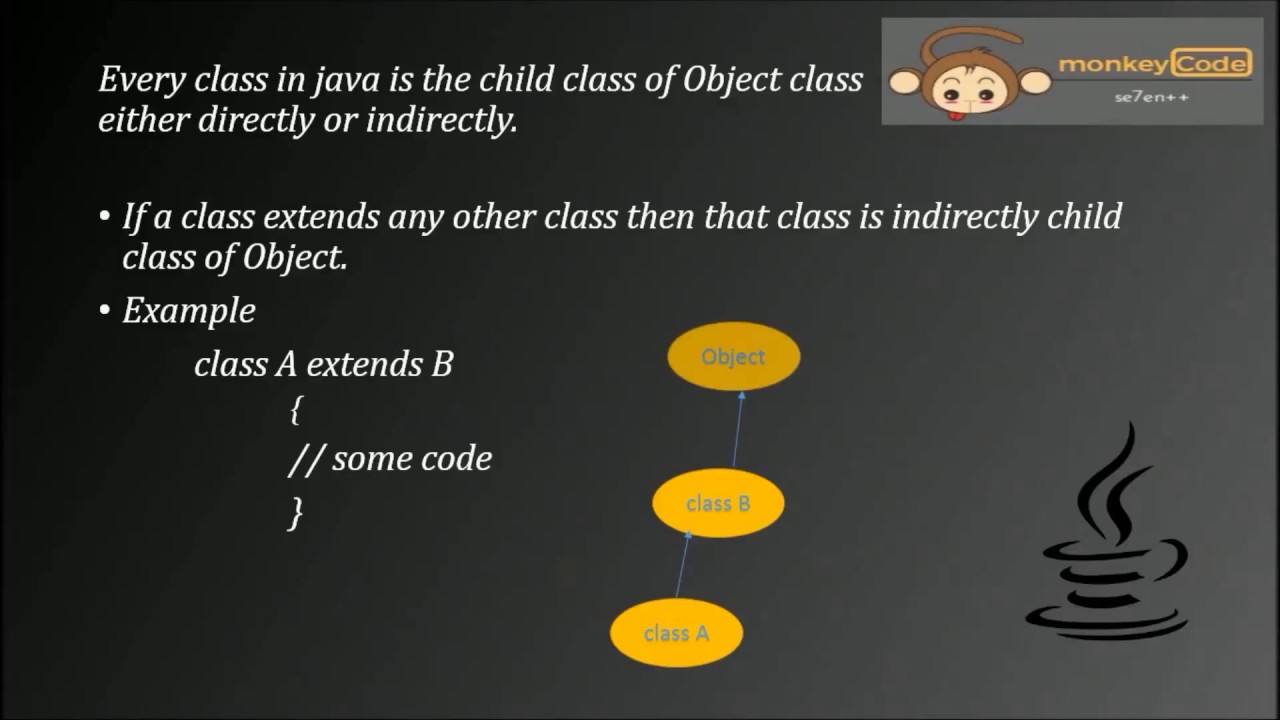 Every class in java is the child class of Object class either directly or indirectly.

monkeyCode
se7en++

• If a class extends any other class then that class is indirectly child class of Object.
• Example

class A extends B
{
// some code
}

Object
class B
class A